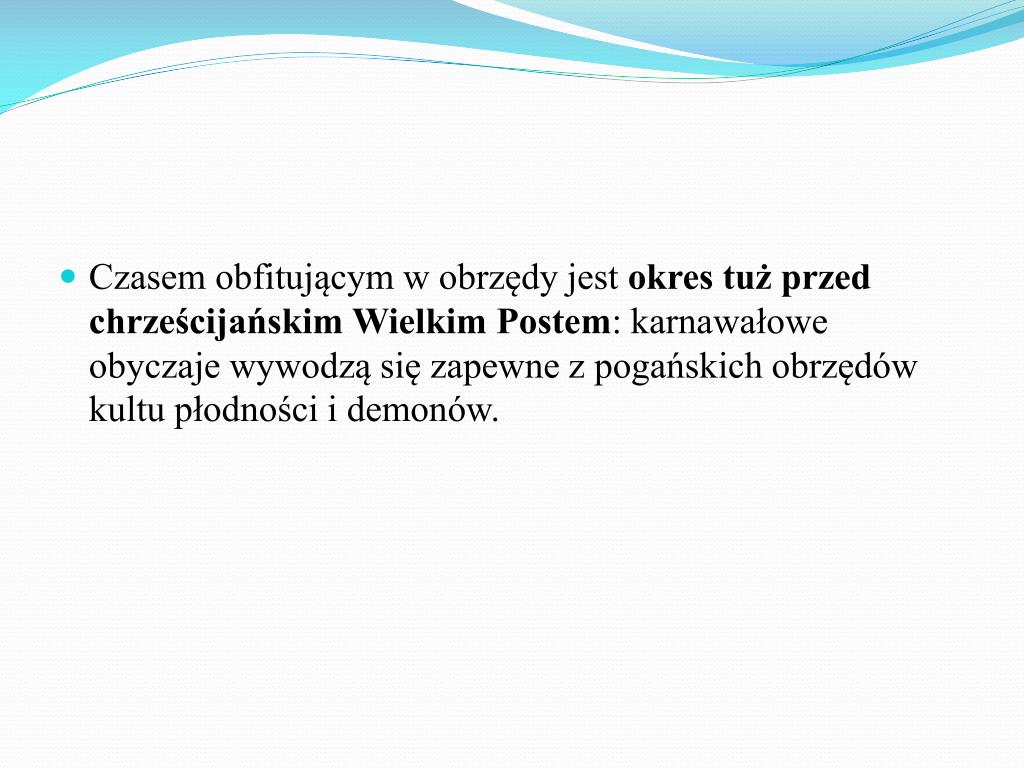 Czasem obfitującym w obrzędy jest okres tuż przed chrześcijańskim Wielkim Postem: karnawałowe obyczaje wywodzą się zapewne z pogańskich obrzędów kultu płodności i demonów.